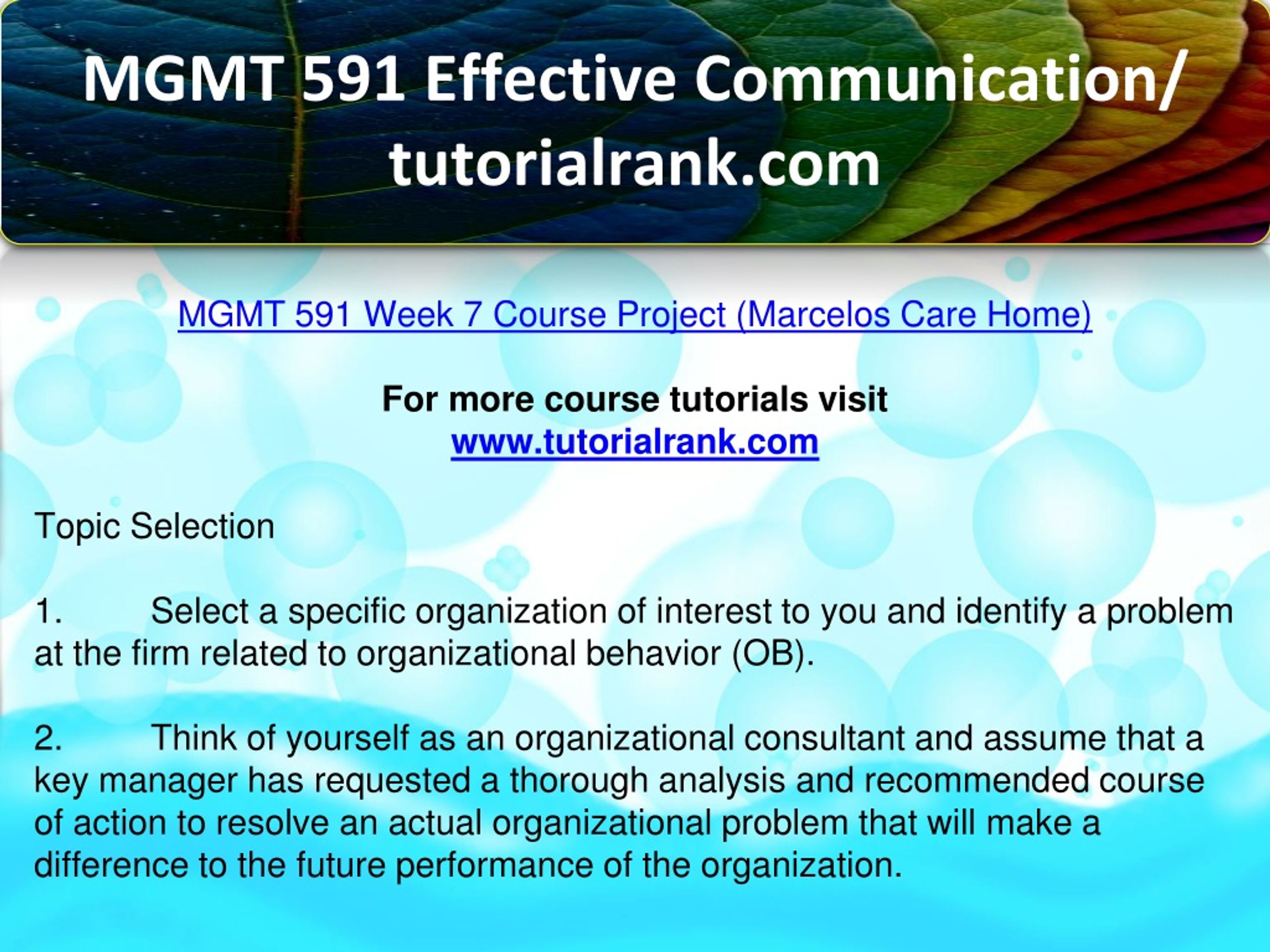 MGMT 591 Effective Communication/ tutorialrank.com

MGMT 591 Week 7 Course Project (Marcelos Care Home)

For more course tutorials visit
www.tutorialrank.com

Topic Selection

1. Select a specific organization of interest to you and identify a problem at the firm related to organizational behavior (OB).

2. Think of yourself as an organizational consultant and assume that a key manager has requested a thorough analysis and recommended course of action to resolve an actual organizational problem that will make a difference to the future performance of the organization.